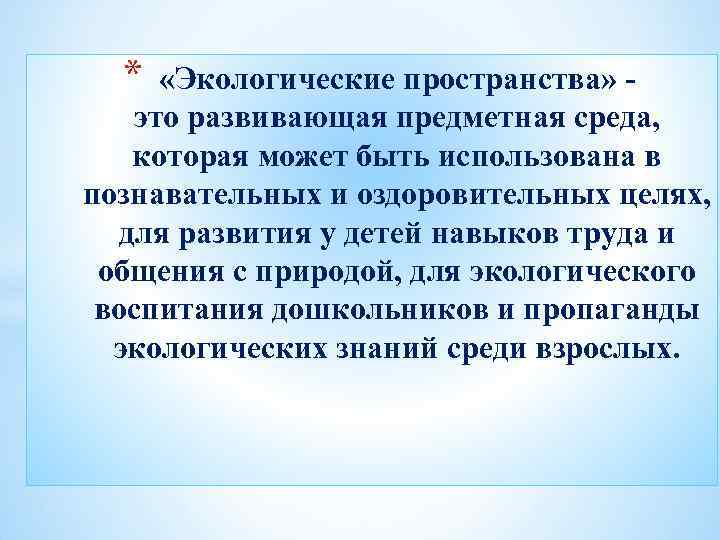 * «Экологические пространства» - это развивающая предметная среда, которая может быть использована в познавательных и оздоровительных целях, для развития у детей навыков труда и общения с природой, для экологического воспитания дошкольников и пропаганды экологических знаний среди взрослых.